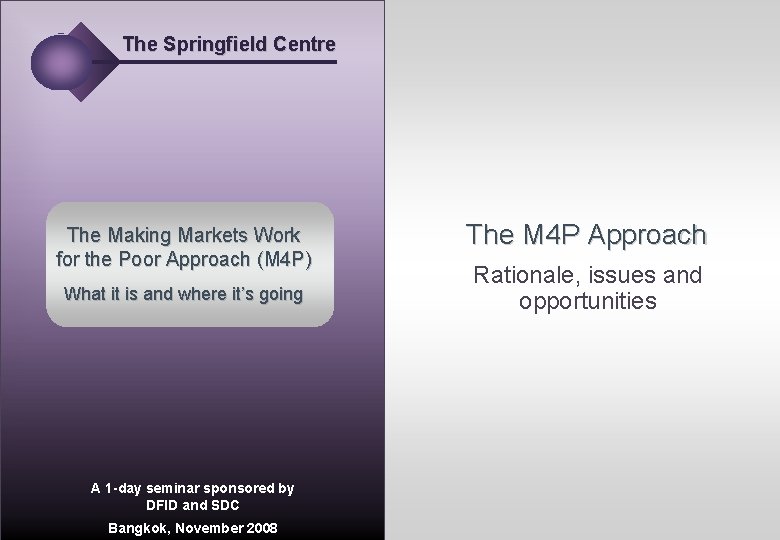 The Springfield Centre

The Making Markets Work for the Poor Approach (M4P)

What it is and where it's going

A 1-day seminar sponsored by DFID and SDC

Bangkok, November 2008

The M4P Approach

Rationale, issues and opportunities